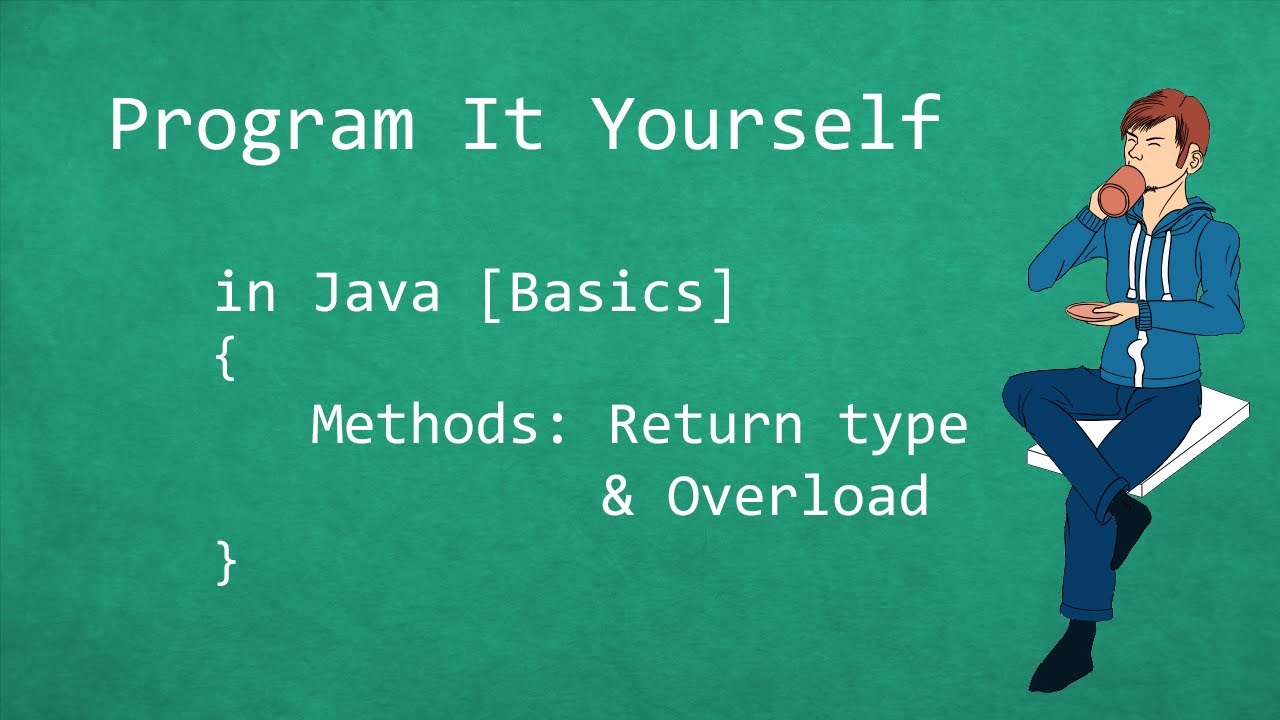 Program It Yourself

in Java [Basics]
{
Methods: Return type
& Overload
}